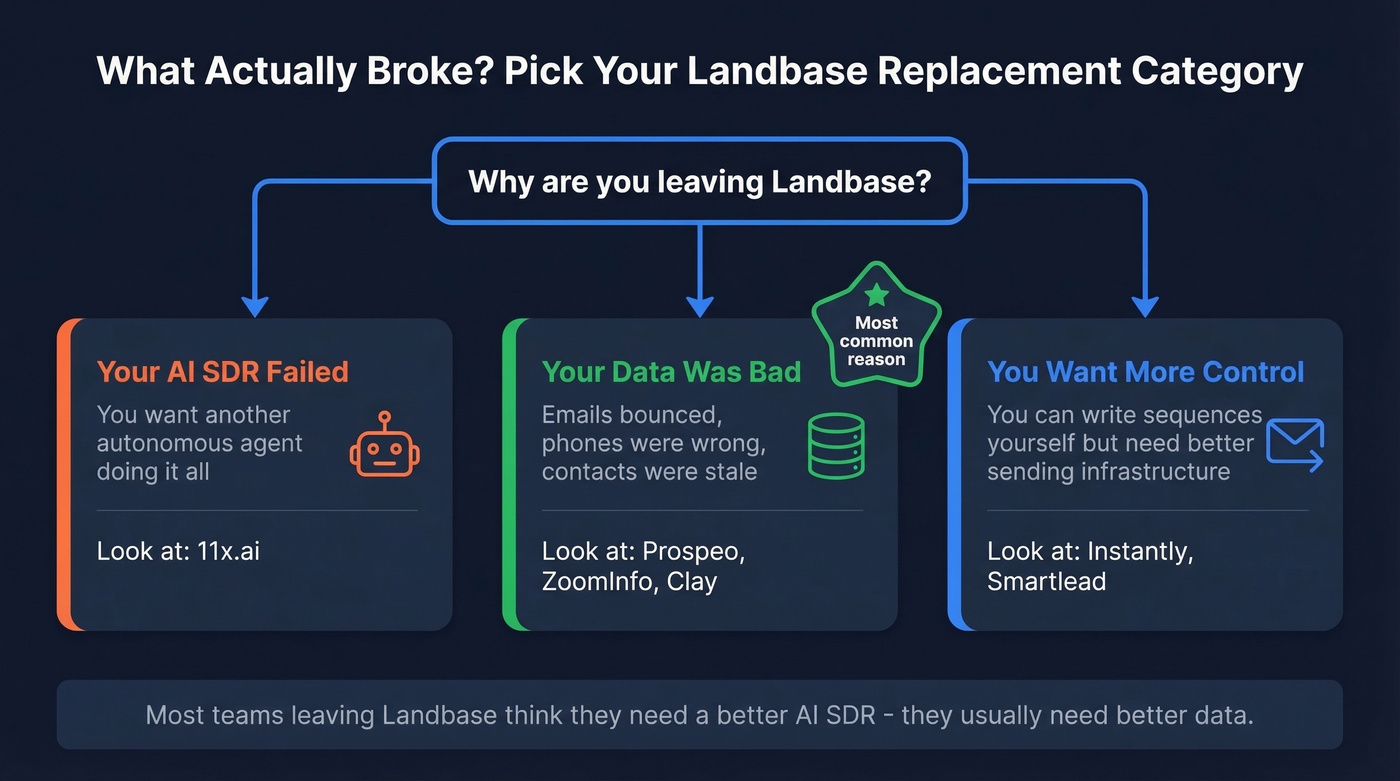 What Actually Broke? Pick Your Landbase Replacement Category

Why are you leaving Landbase?

Your AI SDR Failed

You want another autonomous agent doing it all

Look at: 11x.ai

Most common reason

Your Data Was Bad

Emails bounced, phones were wrong, contacts were stale

Look at: Prospeo, ZoomInfo, Clay

You Want More Control

You can write sequences yourself but need better sending infrastructure

Look at: Instantly, Smartlead

Most teams leaving Landbase think they need a better AI SDR - they usually need better data.